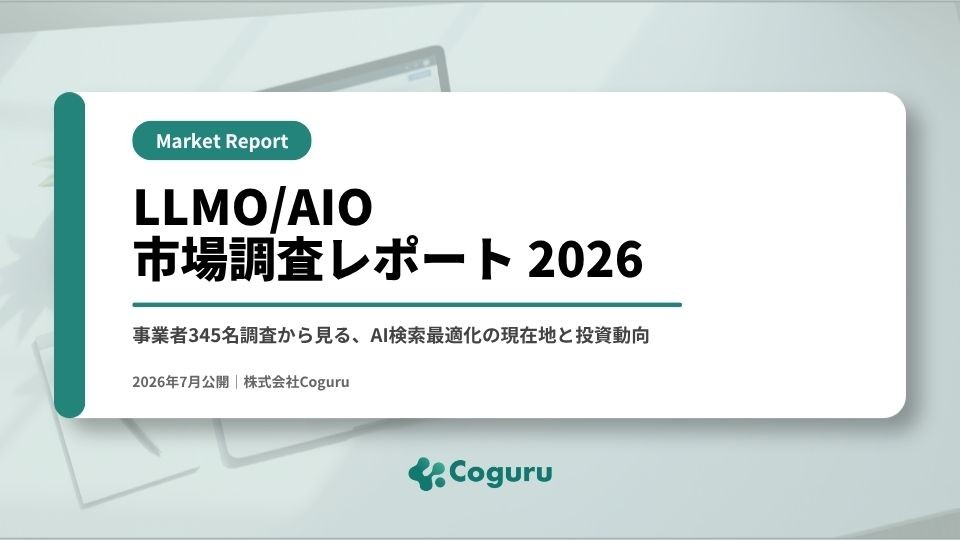 Market Report

LLMO/AIO
市場調査レポート 2026

事業者345名調査から見る、AI検索最適化の現在地と投資動向

2026年7月公開｜株式会社Coguru

Coguru